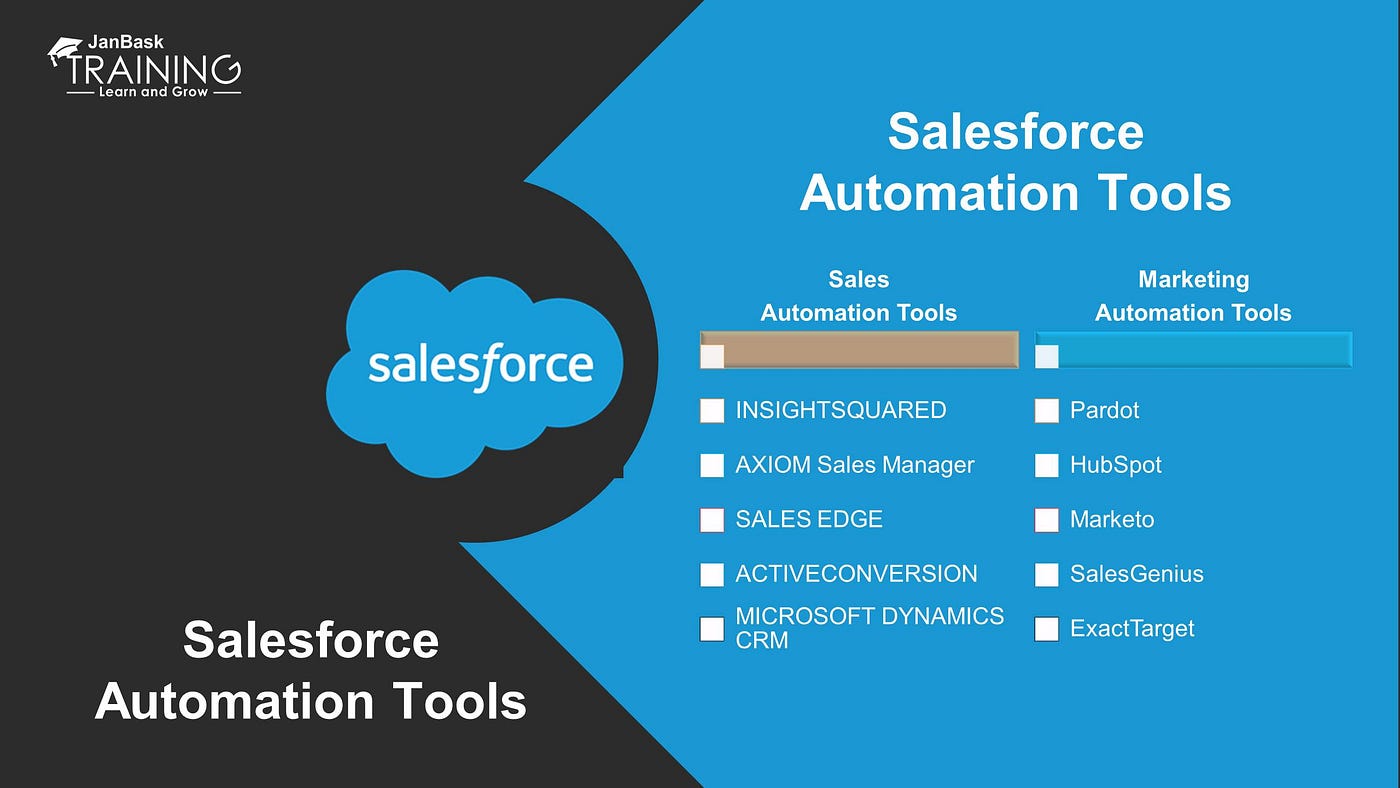 JanBask
TRAINING
Learn and Grow

Salesforce
Automation Tools

salesforce

Sales
Automation Tools

INSIGHTSQUARED
AXIOM Sales Manager
SALES EDGE
ACTIVECONVERSION
MICROSOFT DYNAMICS CRM

Marketing
Automation Tools

Pardot
HubSpot
Marketo
SalesGenius
ExactTarget

Salesforce
Automation Tools